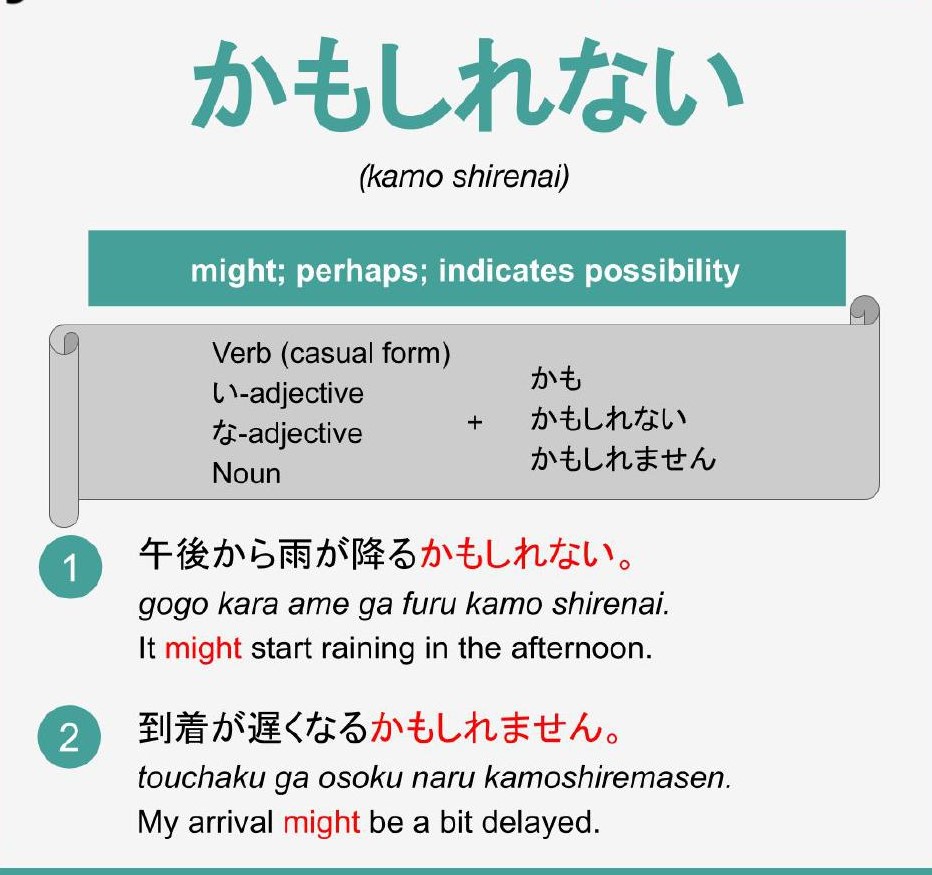 かもしれない

(kamo shirenai)

might; perhaps; indicates possibility

Verb (casual form)
い-adjective
な-adjective
Noun

+

かも
かもしれない
かもしれません

1 午後から雨が降るかもしれない。
gogo kara ame ga furu kamo shirenai.
It might start raining in the afternoon.

2 到着が遅くなるかもしれません。
touchaku ga osoku naru kamoshiremasen.
My arrival might be a bit delayed.